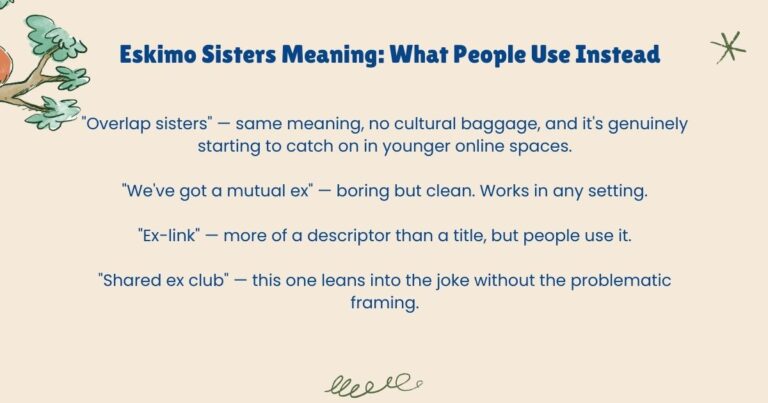 Eskimo Sisters Meaning: What People Use Instead

"Overlap sisters" — same meaning, no cultural baggage, and it's genuinely starting to catch on in younger online spaces.

"We've got a mutual ex" — boring but clean. Works in any setting.

"Ex-link" — more of a descriptor than a title, but people use it.

"Shared ex club" — this one leans into the joke without the problematic framing.